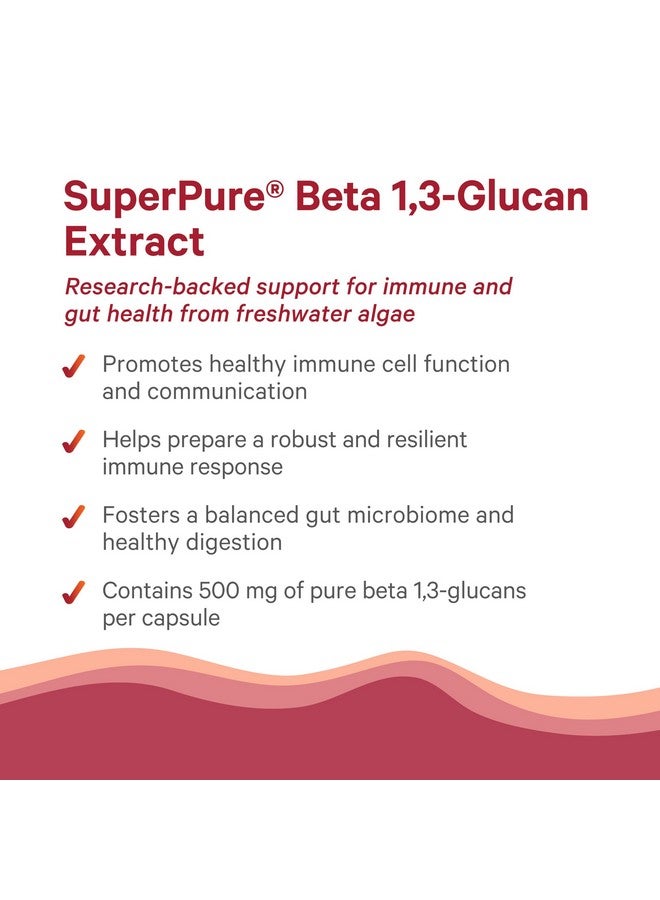 SuperPure® Beta 1,3-Glucan Extract

Research-backed support for immune and gut health from freshwater algae

✓ Promotes healthy immune cell function and communication

✓ Helps prepare a robust and resilient immune response

✓ Fosters a balanced gut microbiome and healthy digestion

✓ Contains 500 mg of pure beta 1,3-glucans per capsule